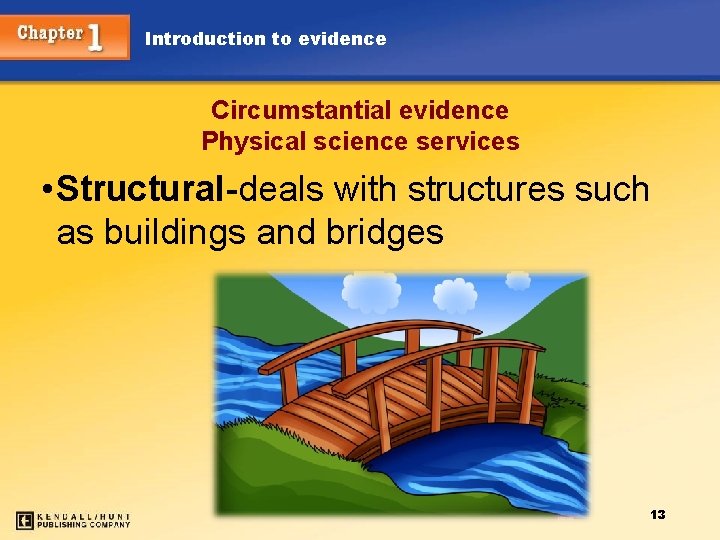 Chapter 1 Introduction to evidence

Circumstantial evidence
Physical science services

•Structural-deals with structures such as buildings and bridges

KENDALL/HUNT PUBLISHING COMPANY

13